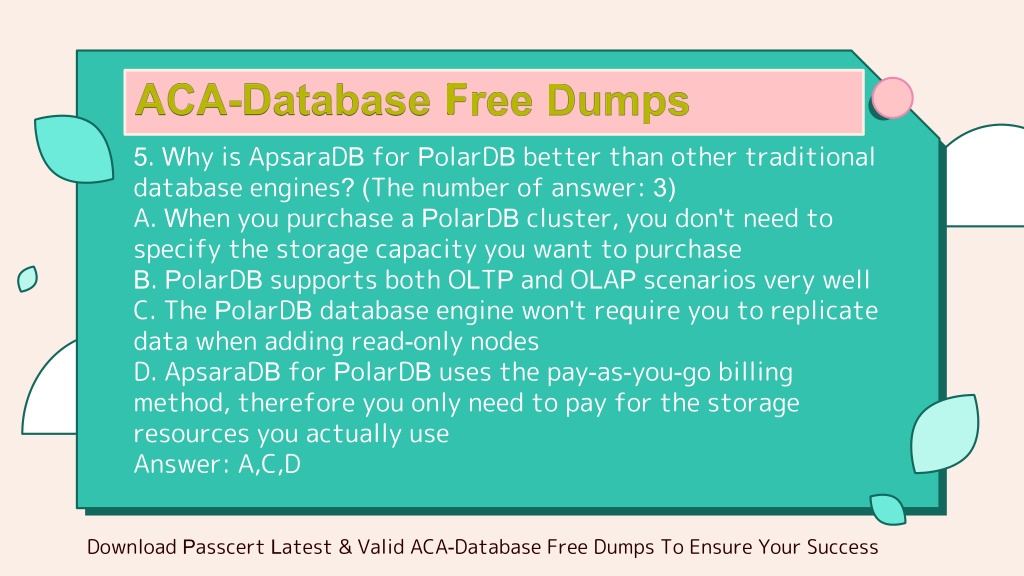 ACA-Database Free Dumps

5. Why is ApsaraDB for PolarDB better than other traditional database engines? (The number of answer: 3)
A. When you purchase a PolarDB cluster, you don't need to specify the storage capacity you want to purchase
B. PolarDB supports both OLTP and OLAP scenarios very well
C. The PolarDB database engine won't require you to replicate data when adding read-only nodes
D. ApsaraDB for PolarDB uses the pay-as-you-go billing method, therefore you only need to pay for the storage resources you actually use
Answer: A,C,D

Download Passcert Latest & Valid ACA-Database Free Dumps To Ensure Your Success